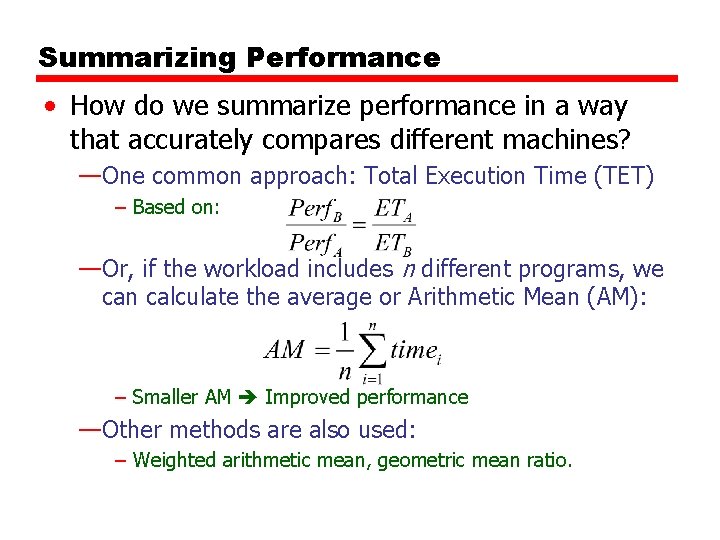 Summarizing Performance

• How do we summarize performance in a way that accurately compares different machines?

—One common approach: Total Execution Time (TET)

– Based on: $\frac{Perf_B}{Perf_A} = \frac{ET_A}{ET_B}$

—Or, if the workload includes $n$ different programs, we can calculate the average or Arithmetic Mean (AM):

$AM = \frac{1}{n}\sum_{i=1}^{n} time_i$

– Smaller AM ➔ Improved performance

—Other methods are also used:

– Weighted arithmetic mean, geometric mean ratio.